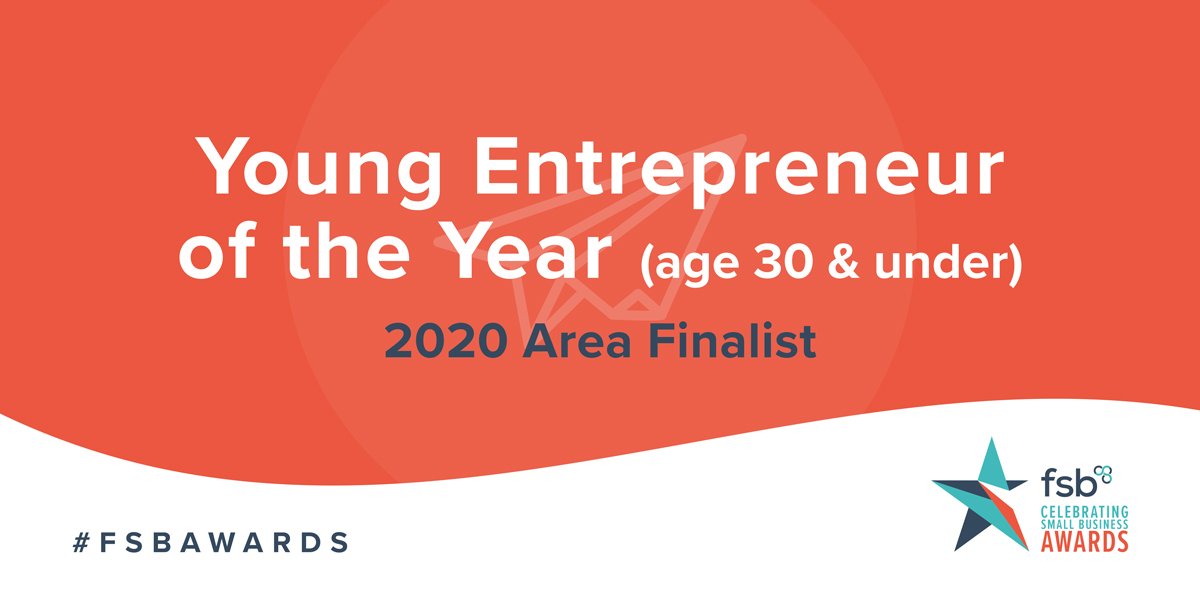 Young Entrepreneur of the Year (age 30 & under)

2020 Area Finalist

#FSBAWARDS

fsb
CELEBRATING
SMALL BUSINESS
AWARDS